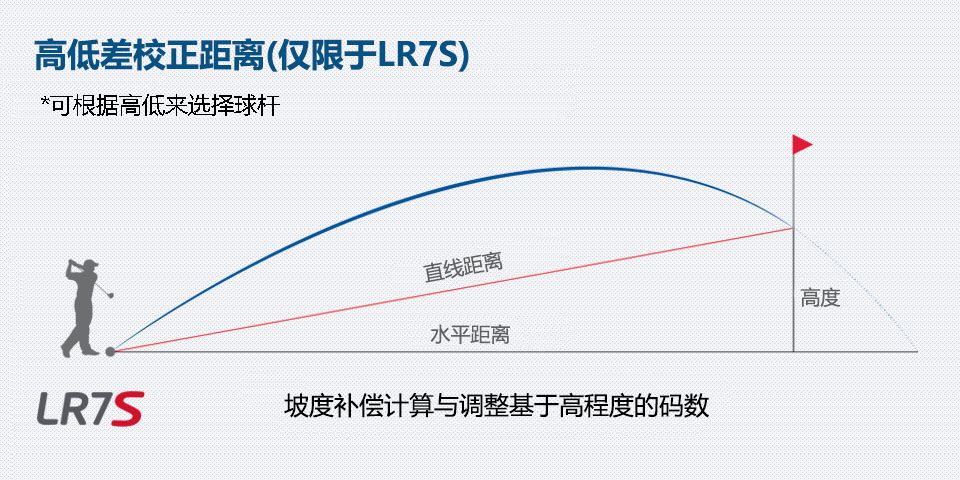 高低差校正距离(仅限于LR7S)

*可根据高低来选择球杆

直线距离

高度

水平距离

LR7S

坡度补偿计算与调整基于高程度的码数